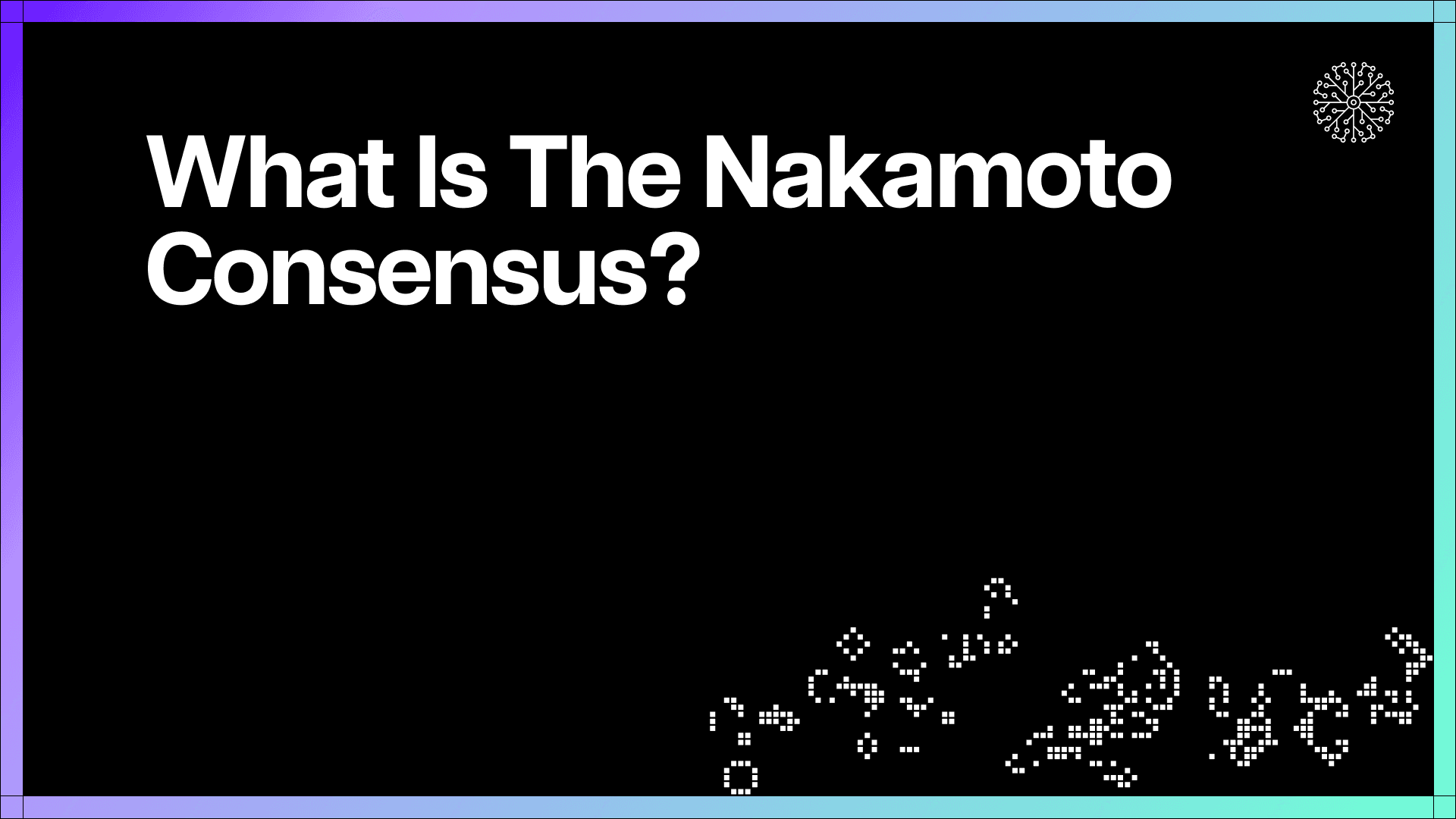 What Is The Nakamoto Consensus?